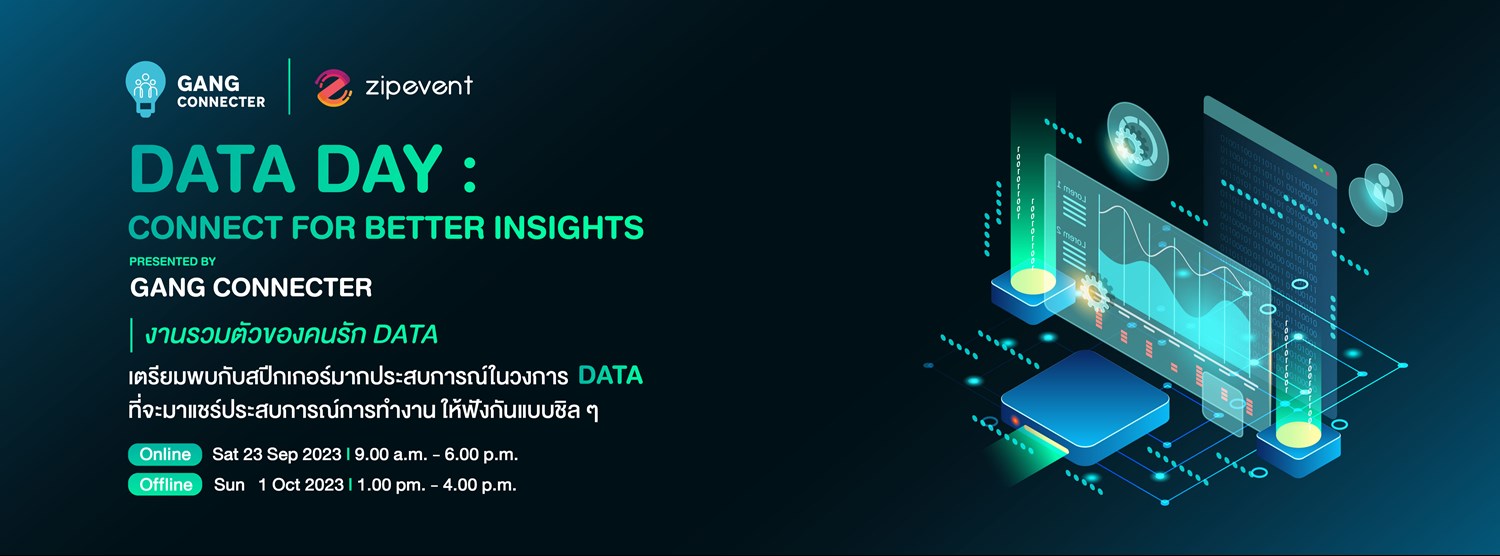 GANG CONNECTER

zipevent

DATA DAY :
CONNECT FOR BETTER INSIGHTS

PRESENTED BY
GANG CONNECTER

งานรวมตัวของคนรัก DATA

เตรียมพบกับสปีกเกอร์มากประสบการณ์ในวงการ DATA ที่จะมาแชร์ประสบการณ์การทำงาน ให้ฟังกันแบบชิล ๆ

Online Sat 23 Sep 2023 | 9.00 a.m. - 6.00 p.m.
Offline Sun 1 Oct 2023 | 1.00 pm. - 4.00 p.m.

Lorem 1
Lorem 2